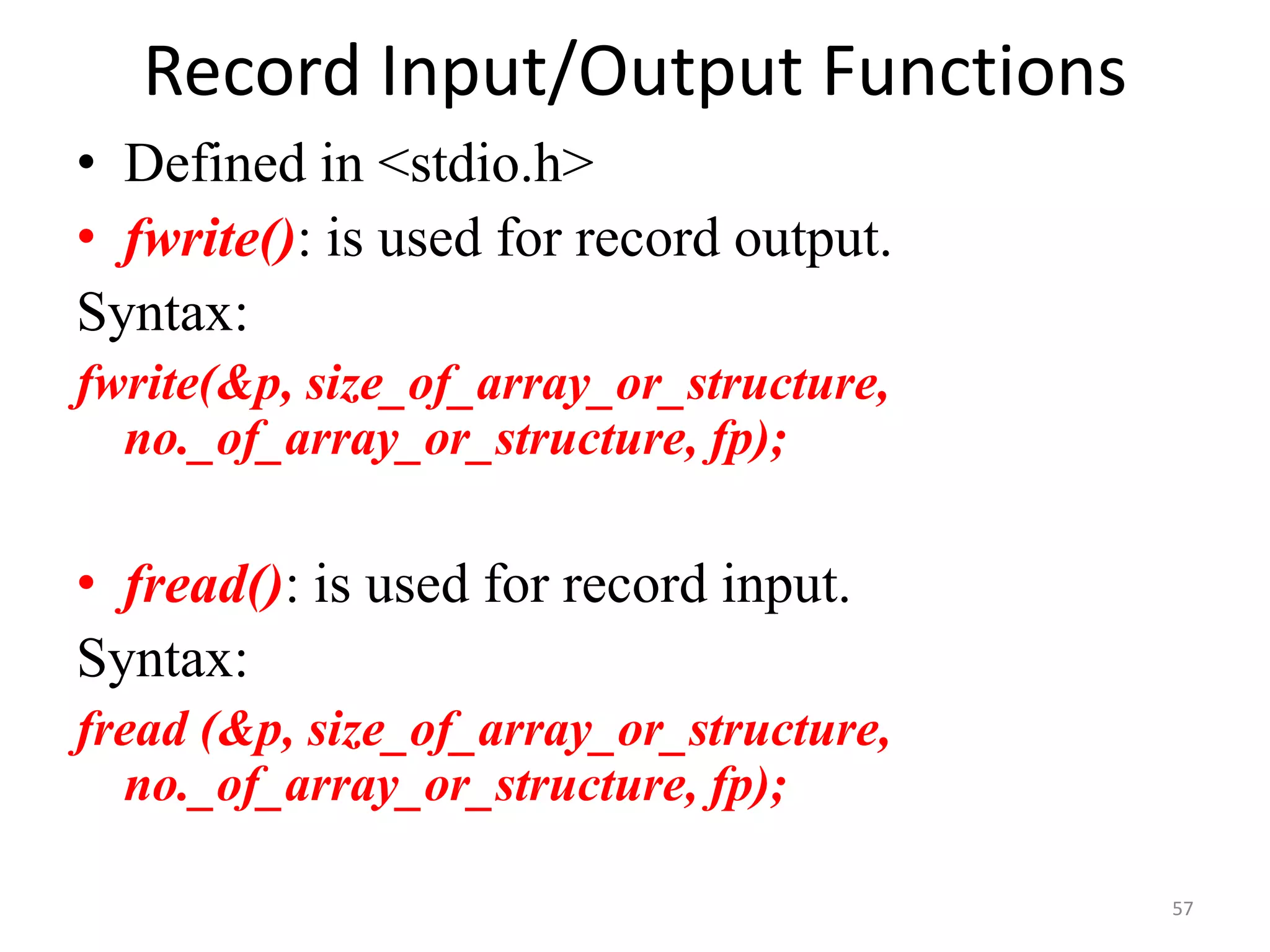 Record Input/Output Functions

• Defined in <stdio.h>

• fwrite(): is used for record output.

Syntax:

fwrite(&p, size_of_array_or_structure, no._of_array_or_structure, fp);

• fread(): is used for record input.

Syntax:

fread (&p, size_of_array_or_structure, no._of_array_or_structure, fp);

57